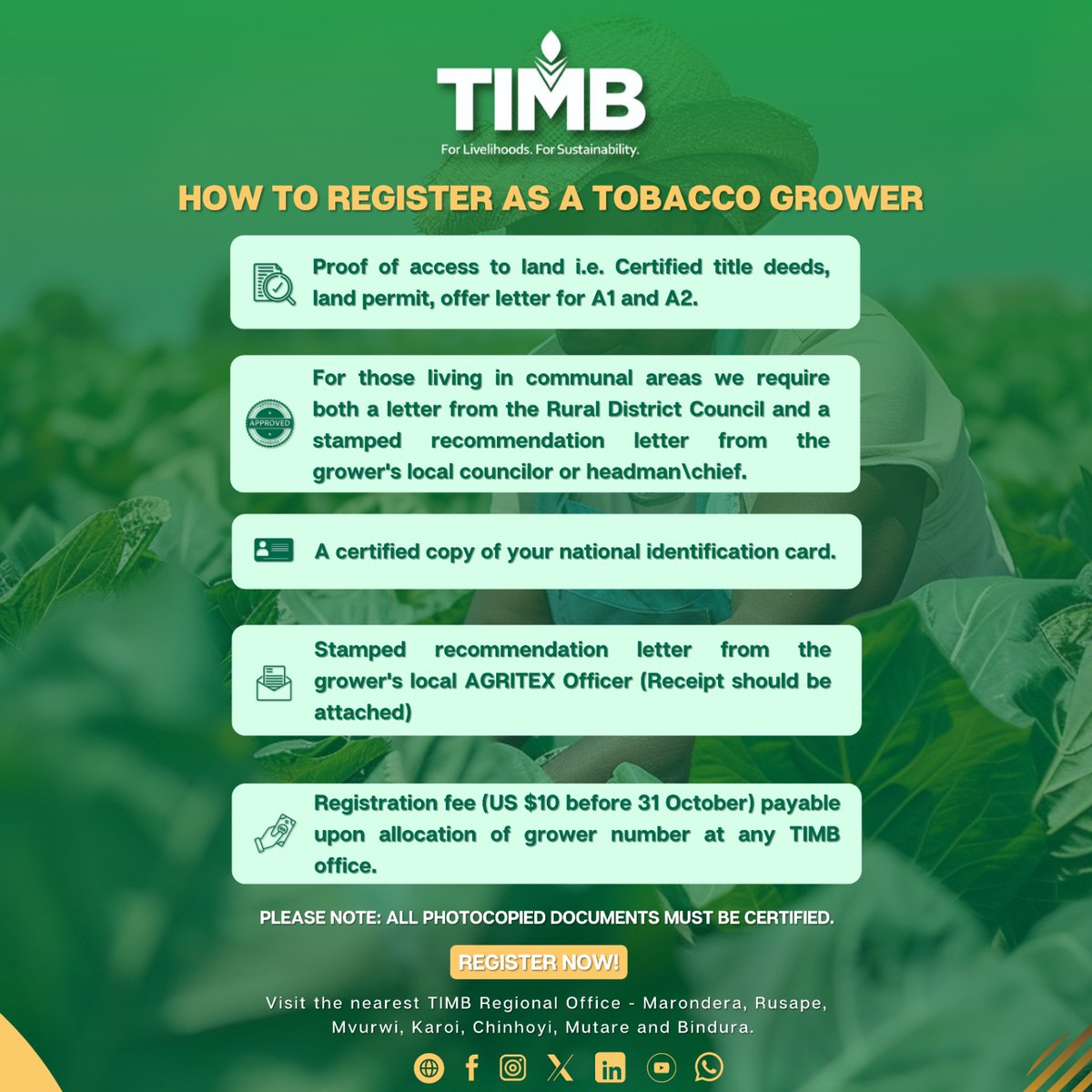 TIMB
For Livelihoods. For Sustainability.

HOW TO REGISTER AS A TOBACCO GROWER

Proof of access to land i.e. Certified title deeds, land permit, offer letter for A1 and A2.

APPROVED

For those living in communal areas we require both a letter from the Rural District Council and a stamped recommendation letter from the grower's local councilor or headman\chief.

A certified copy of your national identification card.

Stamped recommendation letter from the grower's local AGRITEX Officer (Receipt should be attached)

Registration fee (US $10 before 31 October) payable upon allocation of grower number at any TIMB office.

PLEASE NOTE: ALL PHOTOCOPIED DOCUMENTS MUST BE CERTIFIED.

REGISTER NOW!

Visit the nearest TIMB Regional Office - Marondera, Rusape, Mvurwi, Karoi, Chinhoyi, Mutare and Bindura.